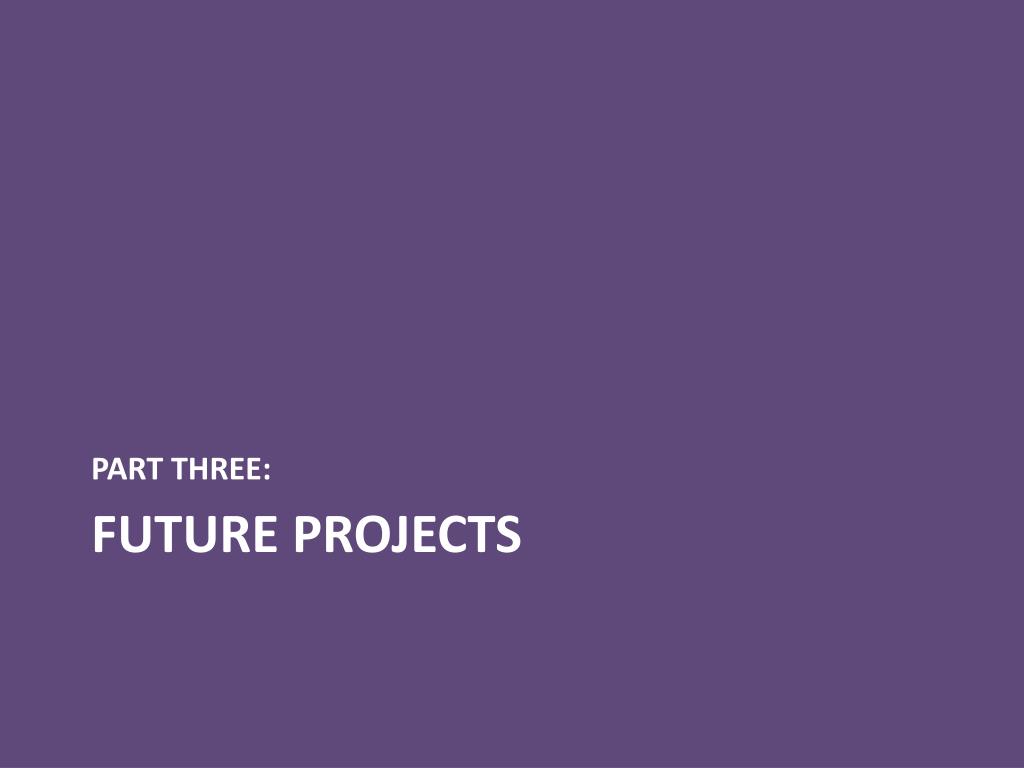 PART THREE:

FUTURE PROJECTS